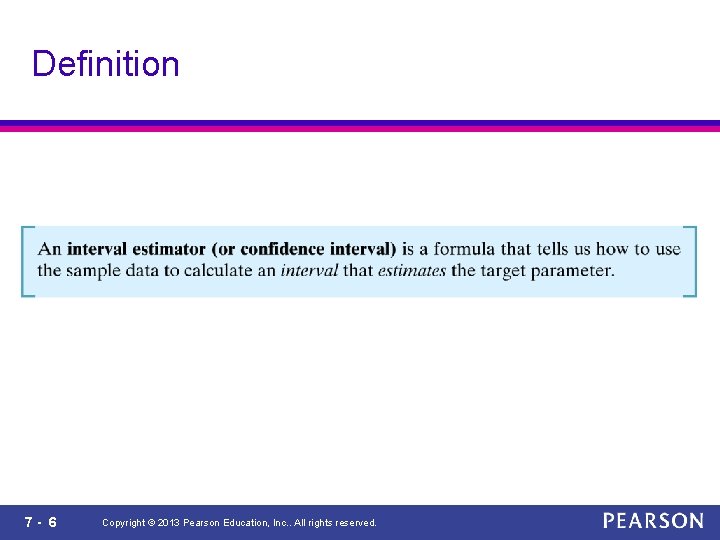 Definition

An interval estimator (or confidence interval) is a formula that tells us how to use the sample data to calculate an interval that estimates the target parameter.

7 - 6 Copyright © 2013 Pearson Education, Inc.. All rights reserved.

PEARSON